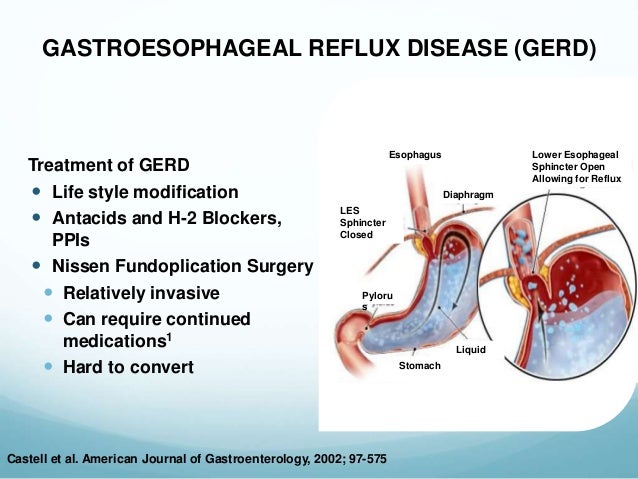 GASTROESOPHAGEAL REFLUX DISEASE (GERD)

Treatment of GERD

- Life style modification
- Antacids and H-2 Blockers, PPIs
- Nissen Fundoplication Surgery
  - Relatively invasive
  - Can require continued medications$^1$
  - Hard to convert

Esophagus

Lower Esophageal Sphincter Open Allowing for Reflux

Diaphragm

LES Sphincter Closed

Pylorus

Liquid

Stomach

Castell et al. American Journal of Gastroenterology, 2002; 97-575